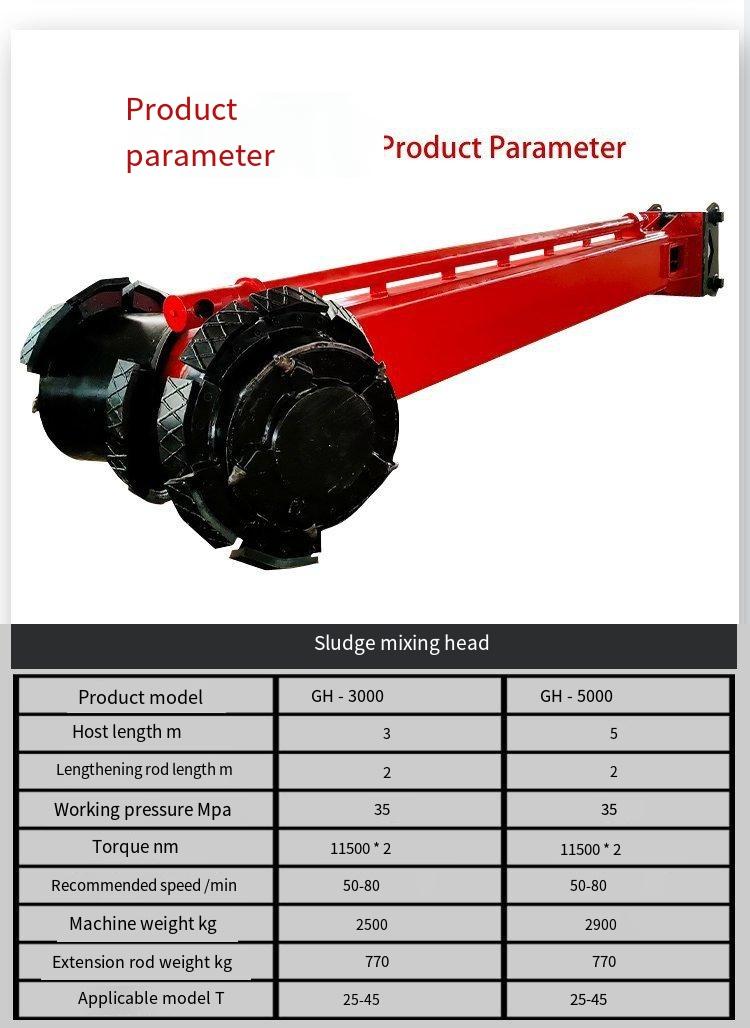 Product parameter

Product Parameter

Sludge mixing head

| Product model | GH - 3000 | GH - 5000 |
|---|---|---|
| Host length m | 3 | 5 |
| Lengthening rod length m | 2 | 2 |
| Working pressure Mpa | 35 | 35 |
| Torque nm | 11500 * 2 | 11500 * 2 |
| Recommended speed /min | 50-80 | 50-80 |
| Machine weight kg | 2500 | 2900 |
| Extension rod weight kg | 770 | 770 |
| Applicable model T | 25-45 | 25-45 |